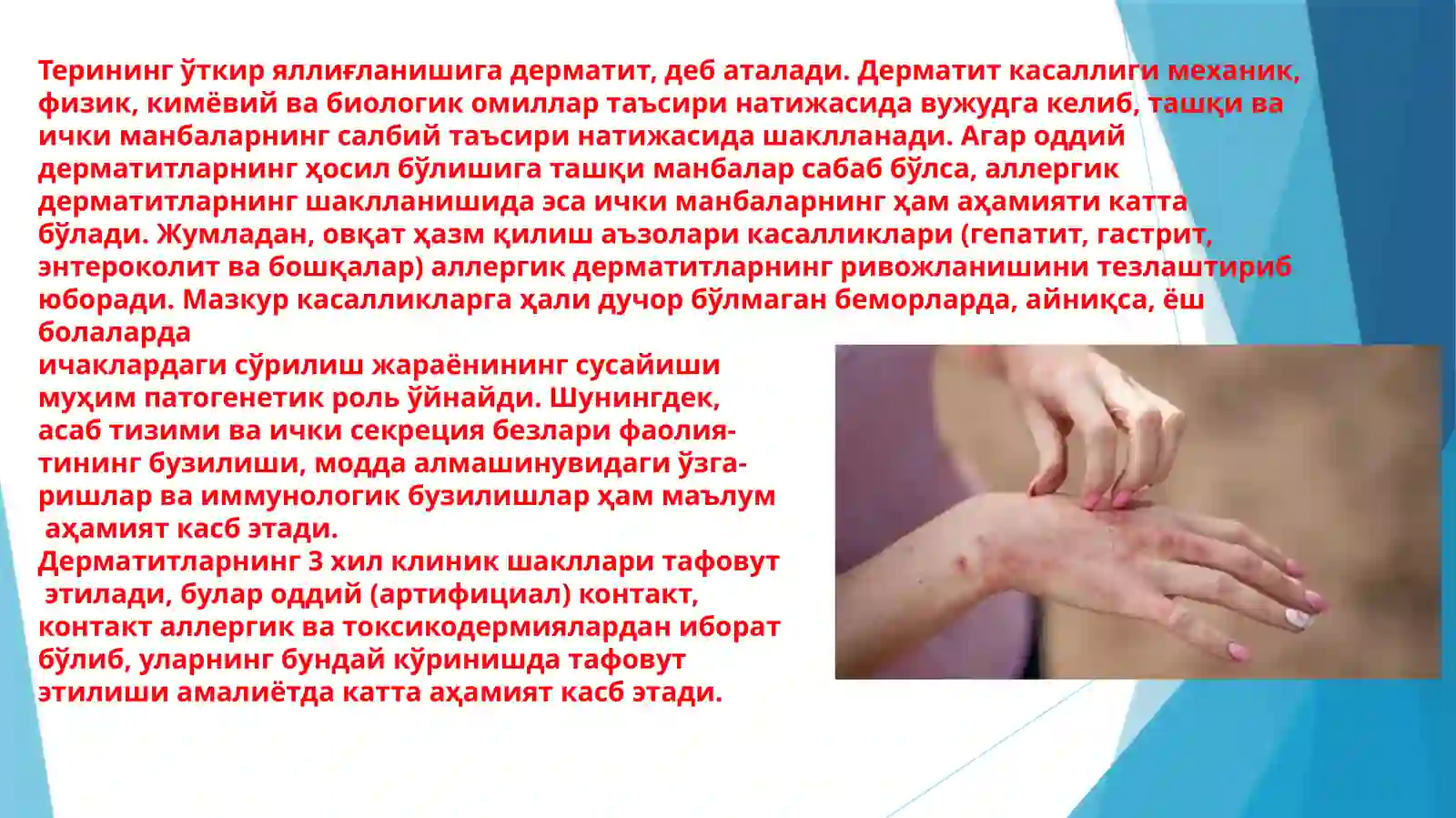 Терининг ўткир яллиғланишига дерматит, деб аталади. Дерматит касаллиги механик, физик, кимёвий ва биологик омиллар таъсири натижасида вужудга келиб, ташқи ва ички манбаларнинг салбий таъсири натижасида шаклланади. Агар оддий дерматитларнинг ҳосил бўлишига ташқи манбалар сабаб бўлса, аллергик дерматитларнинг шаклланишида эса ички манбаларнинг ҳам аҳамияти катта бўлади. Жумладан, овқат ҳазм қилиш аъзолари касалликлари (гепатит, гастрит, энтероколит ва бошқалар) аллергик дерматитларнинг ривожланишини тезлаштириб юборади. Мазкур касалликларга ҳали дучор бўлмаган беморларда, айниқса, ёш болаларда
ичаклардаги сўрилиш жараёнининг сусайиши муҳим патогенетик роль ўйнайди. Шунингдек, асаб тизими ва ички секреция безлари фаолиятининг бузилиши, модда алмашинувидаги ўзгаришлар ва иммунологик бузилишлар ҳам маълум аҳамият касб этади.
Дерматитларнинг 3 хил клиник шакллари тафовут этилади, булар оддий (артифициал) контакт, контакт аллергик ва токсикодермиялардан иборат бўлиб, уларнинг бундай кўринишда тафовут этилиши амалиётда катта аҳамият касб этади.